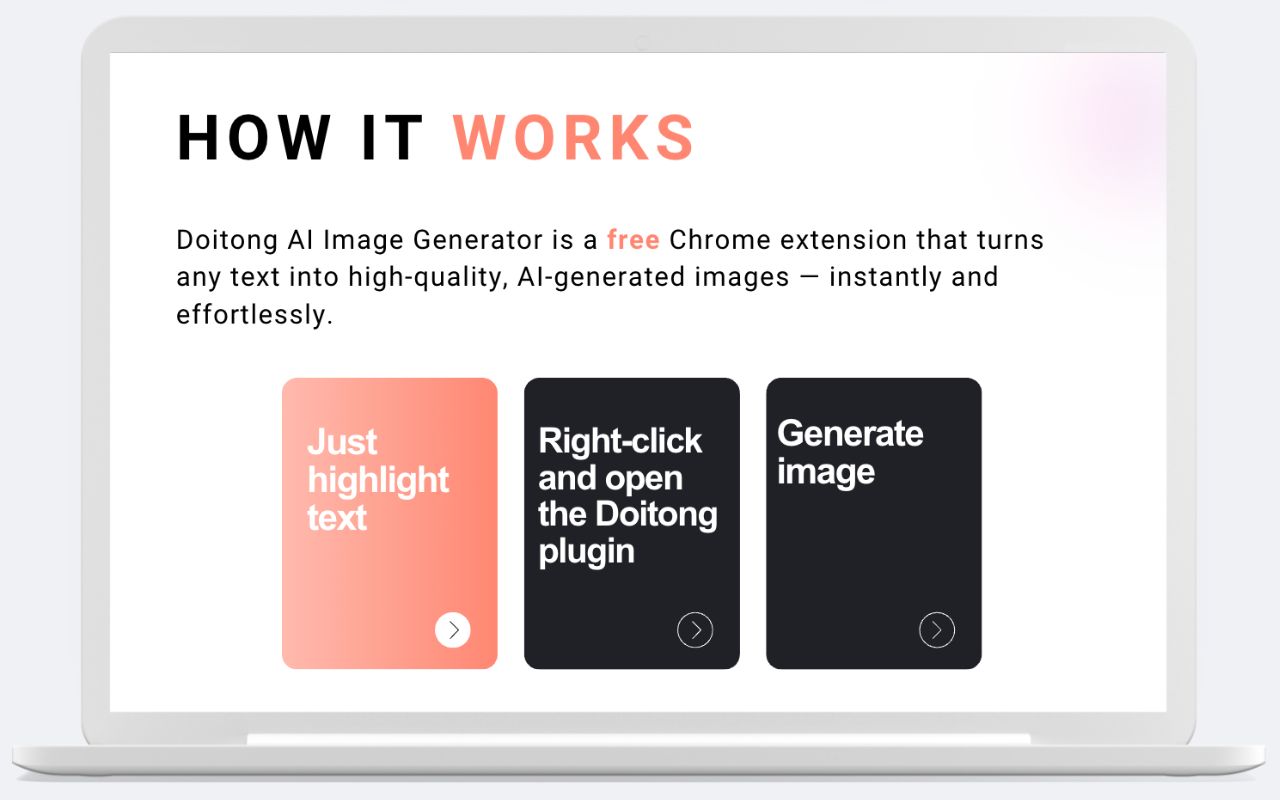 HOW IT WORKS

Doitong AI Image Generator is a free Chrome extension that turns any text into high-quality, AI-generated images — instantly and effortlessly.

Just highlight text

Right-click and open the Doitong plugin

Generate image